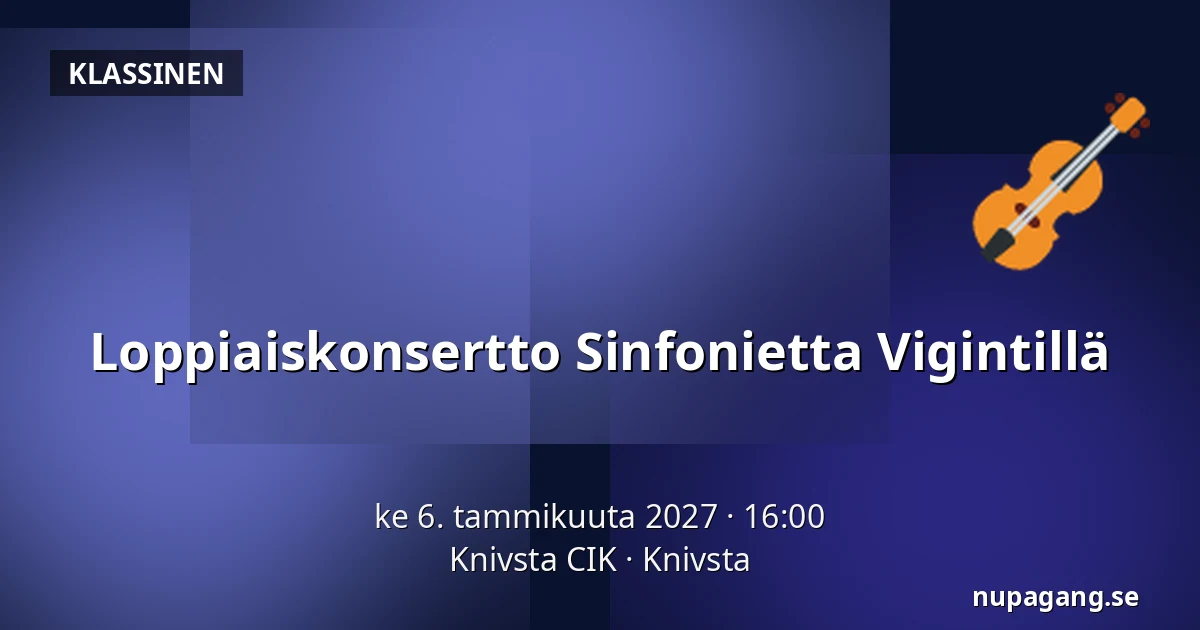 KLASSINEN

Loppiaiskonsertto Sinfonietta Vigintillä

ke 6. tammikuuta 2027 · 16:00
Knivsta CIK · Knivsta

nupagang.se